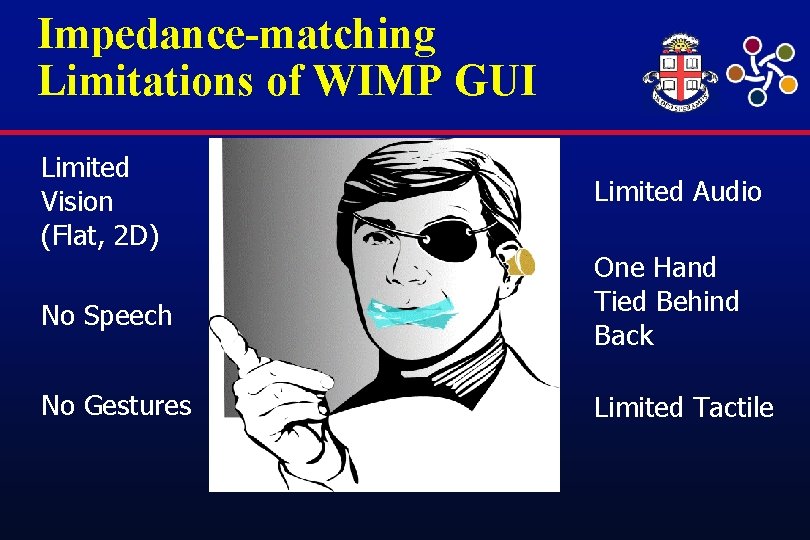 Impedance-matching Limitations of WIMP GUI

Limited Vision (Flat, 2D)

No Speech

No Gestures

Limited Audio

One Hand Tied Behind Back

Limited Tactile